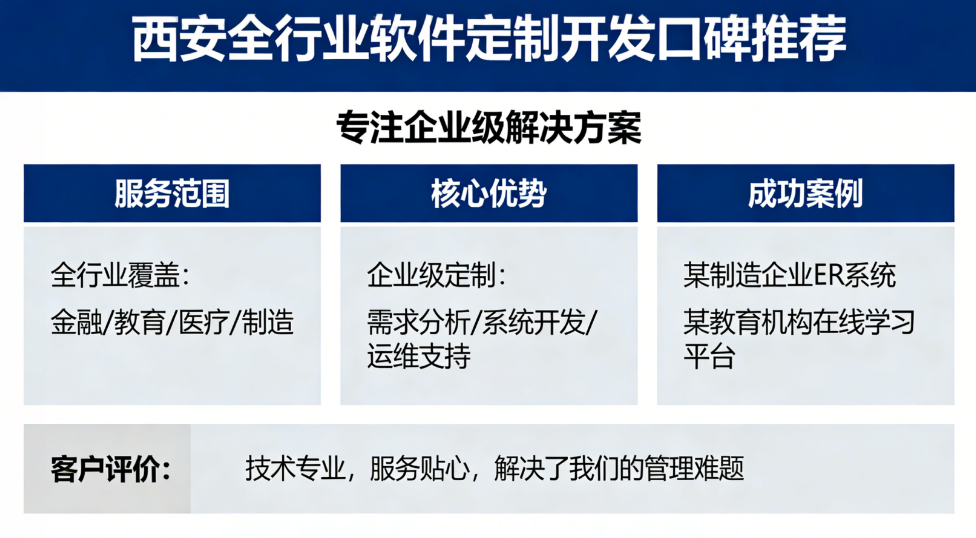 西安全行业软件定制开发口碑推荐

专注企业级解决方案

服务范围

全行业覆盖：

金融/教育/医疗/制造

核心优势

企业级定制：

需求分析/系统开发/运维支持

成功案例

某制造企业ER系统

某教育机构在线学习平台

客户评价：

技术专业，服务贴心，解决了我们的管理难题